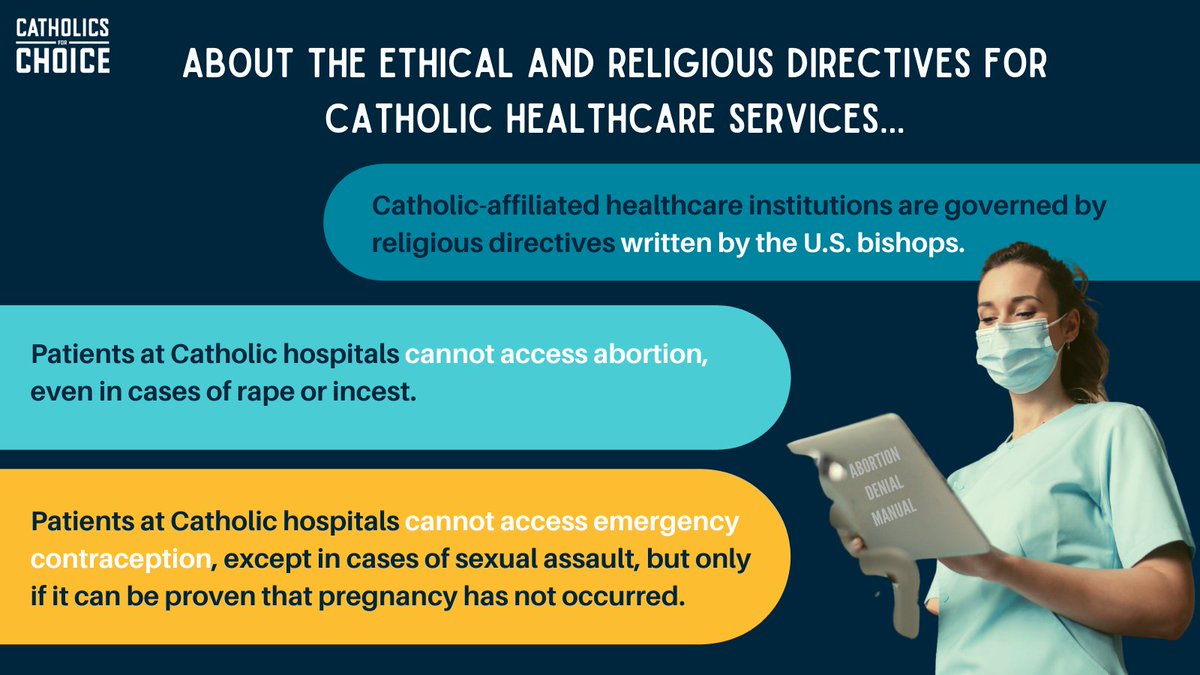 CATHOLICS FOR CHOICE

ABOUT THE ETHICAL AND RELIGIOUS DIRECTIVES FOR CATHOLIC HEALTHCARE SERVICES...

Catholic-affiliated healthcare institutions are governed by religious directives written by the U.S. bishops.

Patients at Catholic hospitals cannot access abortion, even in cases of rape or incest.

Patients at Catholic hospitals cannot access emergency contraception, except in cases of sexual assault, but only if it can be proven that pregnancy has not occurred.

ABORTION DENIAL MANUAL